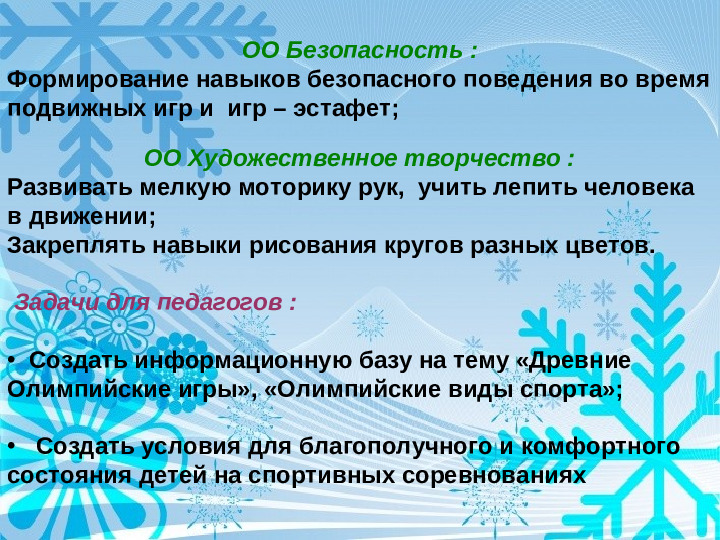 ОО Безопасность :
Формирование навыков безопасного поведения во время подвижных игр и игр – эстафет;

ОО Художественное творчество :
Развивать мелкую моторику рук, учить лепить человека в движении;
Закреплять навыки рисования кругов разных цветов.

Задачи для педагогов :

• Создать информационную базу на тему «Древние Олимпийские игры», «Олимпийские виды спорта»;

• Создать условия для благополучного и комфортного состояния детей на спортивных соревнованиях